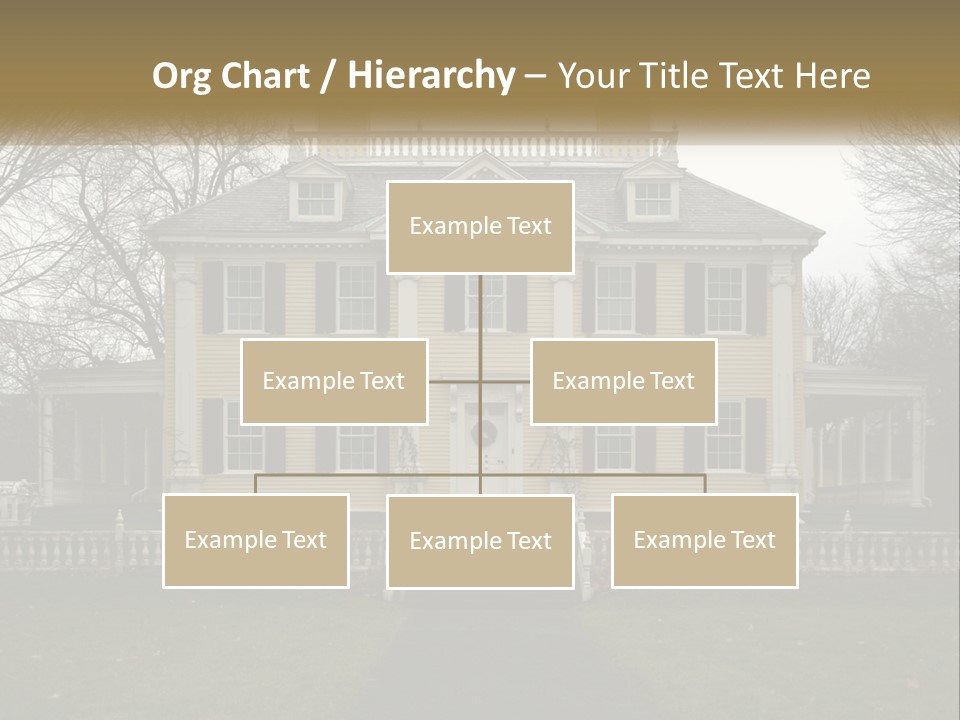 Org Chart / Hierarchy – Your Title Text Here

Example Text

Example Text

Example Text

Example Text

Example Text

Example Text